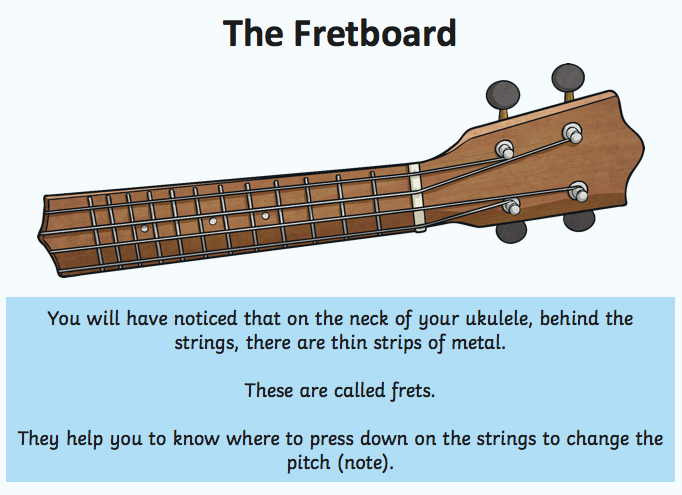 The Fretboard

You will have noticed that on the neck of your ukulele, behind the strings, there are thin strips of metal.

These are called frets.

They help you to know where to press down on the strings to change the pitch (note).